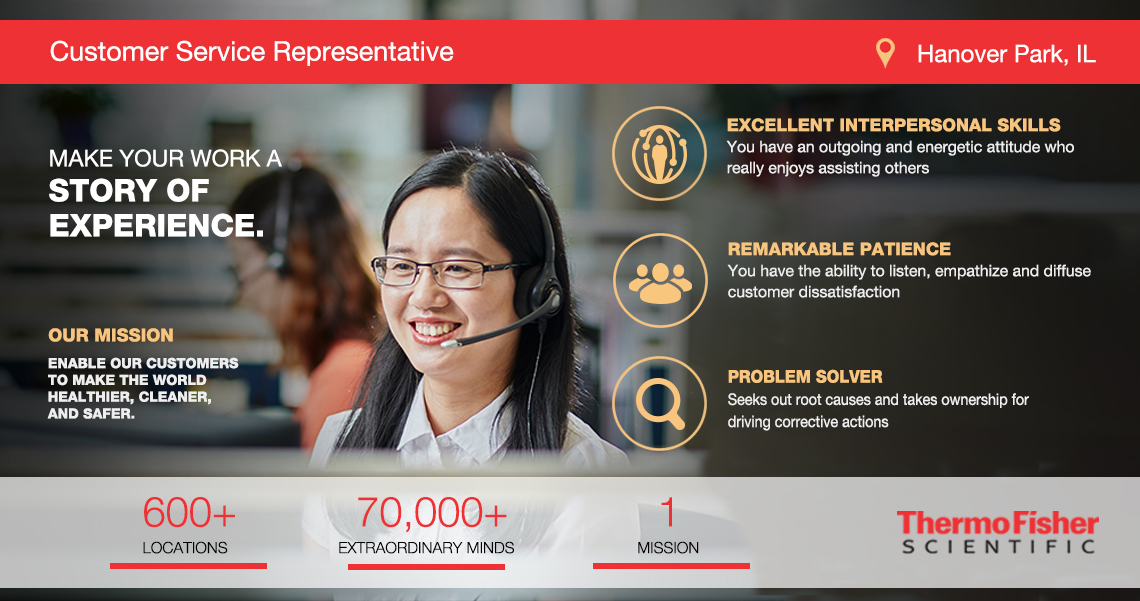 Customer Service Representative

Hanover Park, IL

MAKE YOUR WORK A STORY OF EXPERIENCE.

OUR MISSION

ENABLE OUR CUSTOMERS TO MAKE THE WORLD HEALTHIER, CLEANER, AND SAFER.

EXCELLENT INTERPERSONAL SKILLS
You have an outgoing and energetic attitude who really enjoys assisting others

REMARKABLE PATIENCE
You have the ability to listen, empathize and diffuse customer dissatisfaction

PROBLEM SOLVER
Seeks out root causes and takes ownership for driving corrective actions

600+
LOCATIONS

70,000+
EXTRAORDINARY MINDS

1
MISSION

ThermoFisher
SCIENTIFIC